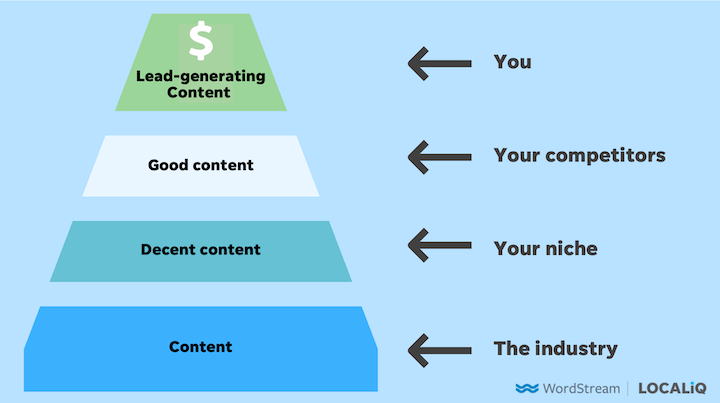 $
Lead-generating Content

You

Good content

Your competitors

Decent content

Your niche

Content

The industry

WordStream | LOCALiQ